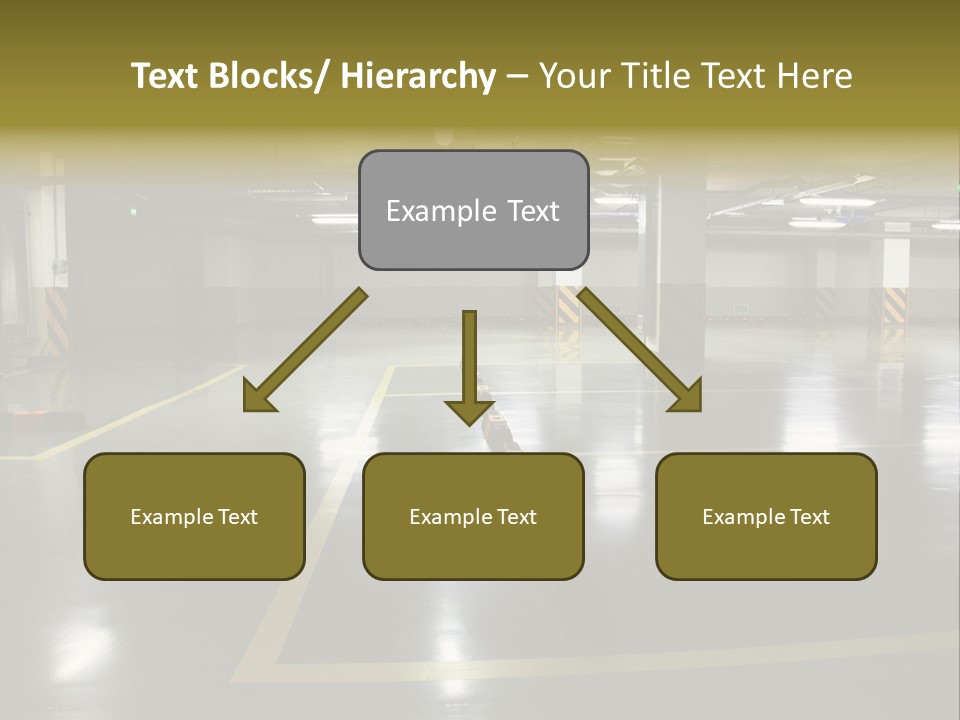 Text Blocks/ Hierarchy – Your Title Text Here

Example Text

Example Text

Example Text

Example Text